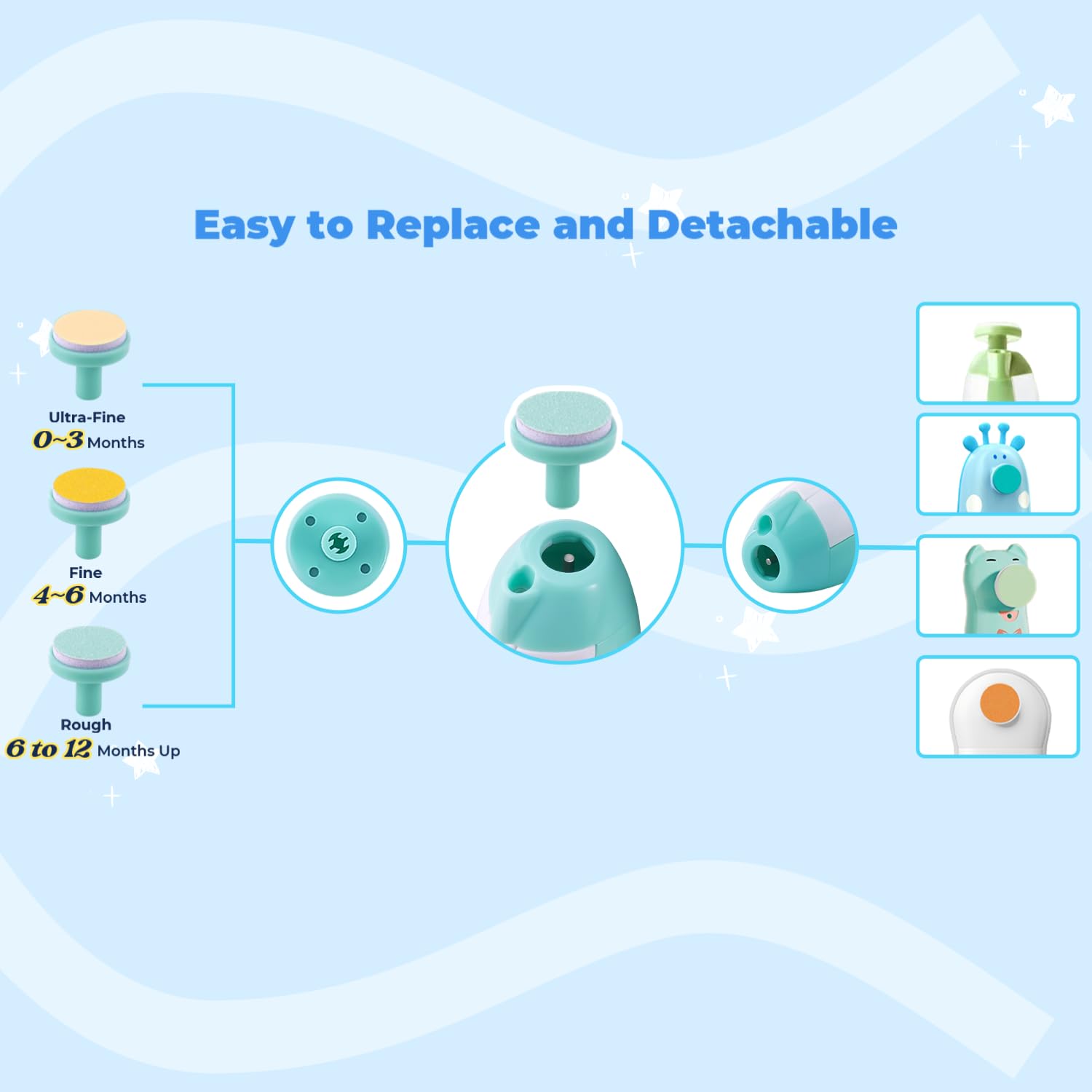 Easy to Replace and Detachable

Ultra-Fine
0~3 Months

Fine
4~6 Months

Rough
6 to 12 Months Up